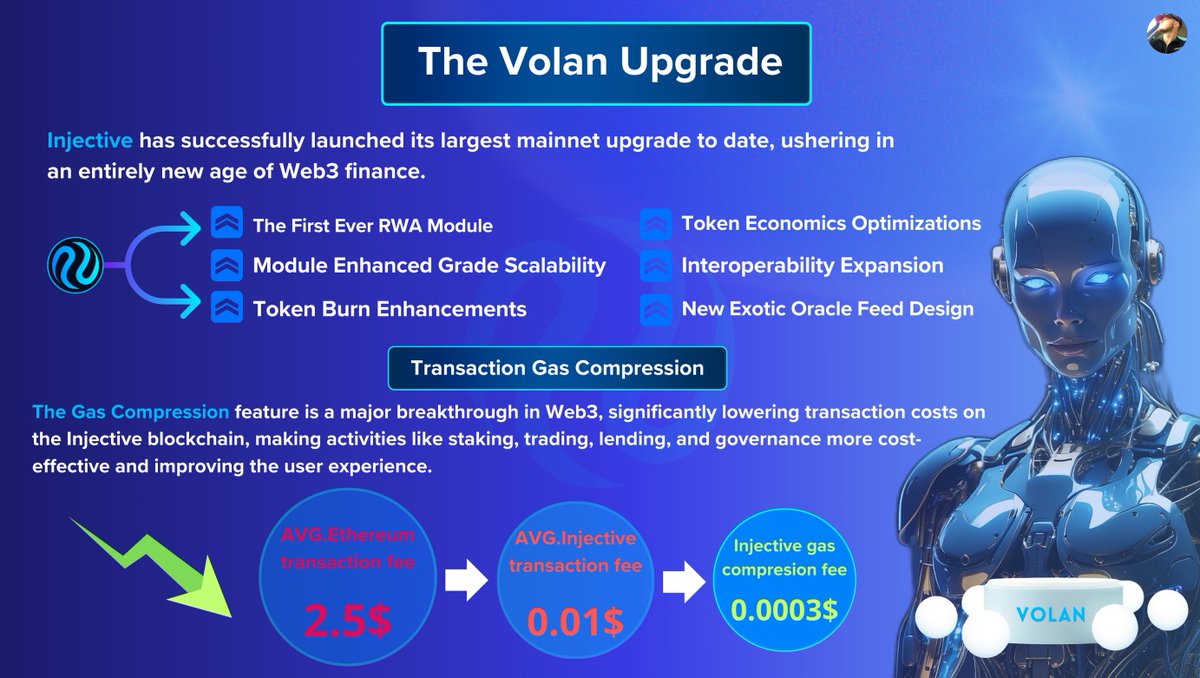 The Volan Upgrade

Injective has successfully launched its largest mainnet upgrade to date, ushering in an entirely new age of Web3 finance.

The First Ever RWA Module
Module Enhanced Grade Scalability
Token Burn Enhancements

Token Economics Optimizations
Interoperability Expansion
New Exotic Oracle Feed Design

Transaction Gas Compression

The Gas Compression feature is a major breakthrough in Web3, significantly lowering transaction costs on the Injective blockchain, making activities like staking, trading, lending, and governance more cost-effective and improving the user experience.

AVG.Ethereum transaction fee
2.5$

AVG.Injective transaction fee
0.01$

Injective gas compresion fee
0.0003$

VOLAN